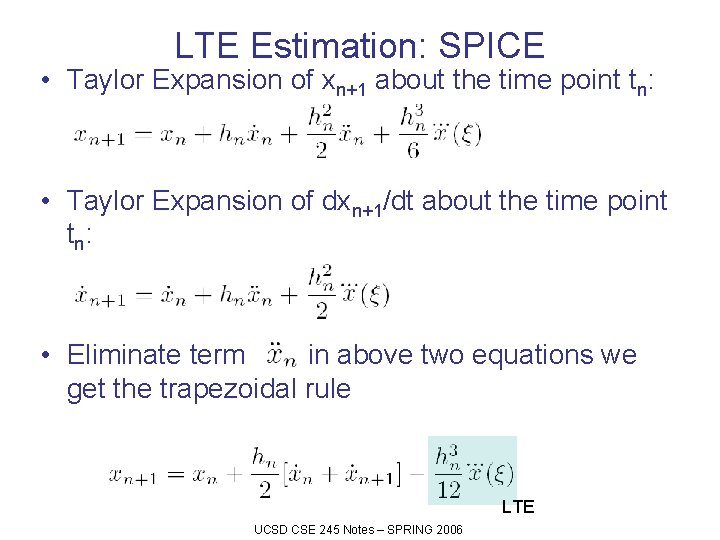 LTE Estimation: SPICE

• Taylor Expansion of $x_{n+1}$ about the time point $t_n$:

$x_{n+1} = x_n + h_n \dot{x}_n + \frac{h_n^2}{2}\ddot{x}_n + \frac{h_n^3}{6}\dddot{x}(\xi)$

• Taylor Expansion of $dx_{n+1}/dt$ about the time point $t_n$:

$\dot{x}_{n+1} = \dot{x}_n + h_n \ddot{x}_n + \frac{h_n^2}{2}\dddot{x}(\xi)$

• Eliminate term $\ddot{x}_n$ in above two equations we get the trapezoidal rule

$x_{n+1} = x_n + \frac{h_n}{2}[\dot{x}_n + \dot{x}_{n+1}] - \frac{h_n^3}{12}\dddot{x}(\xi)$

LTE

UCSD CSE 245 Notes – SPRING 2006